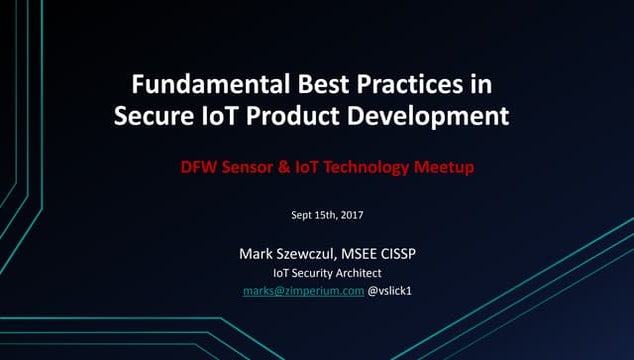 Fundamental Best Practices in Secure IoT Product Development

DFW Sensor & IoT Technology Meetup

Sept 15th, 2017

Mark Szewczul, MSEE CISSP
IoT Security Architect
marks@zimperium.com @vslick1